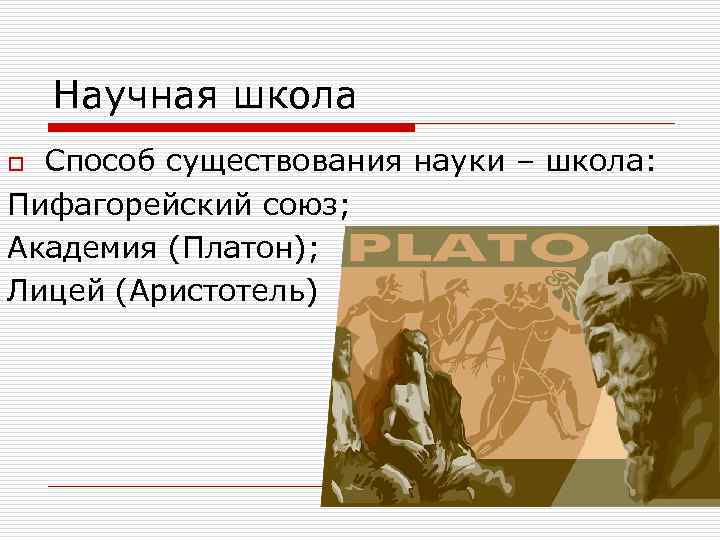 Научная школа

Способ существования науки – школа:

Пифагорейский союз;

Академия (Платон);

Лицей (Аристотель)

PLATO